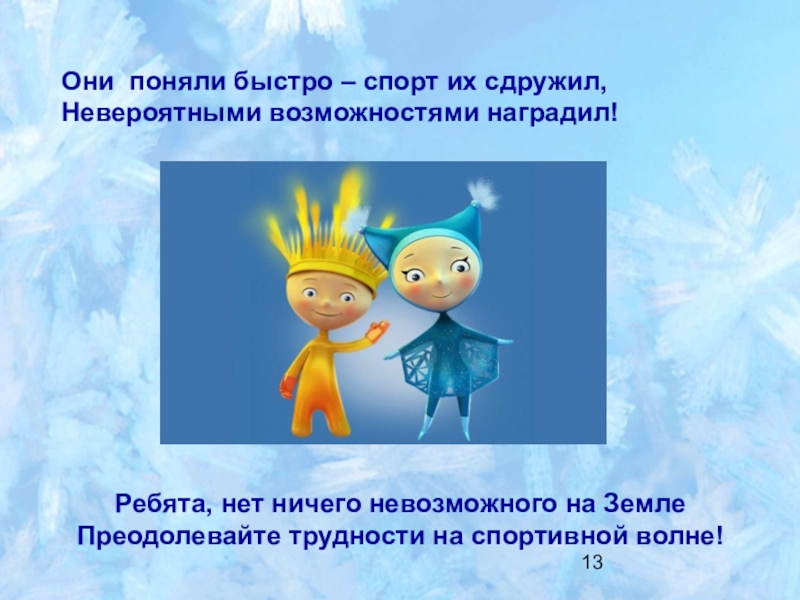 Они поняли быстро – спорт их сдружил,
Невероятными возможностями наградил!

Ребята, нет ничего невозможного на Земле
Преодолевайте трудности на спортивной волне!

13